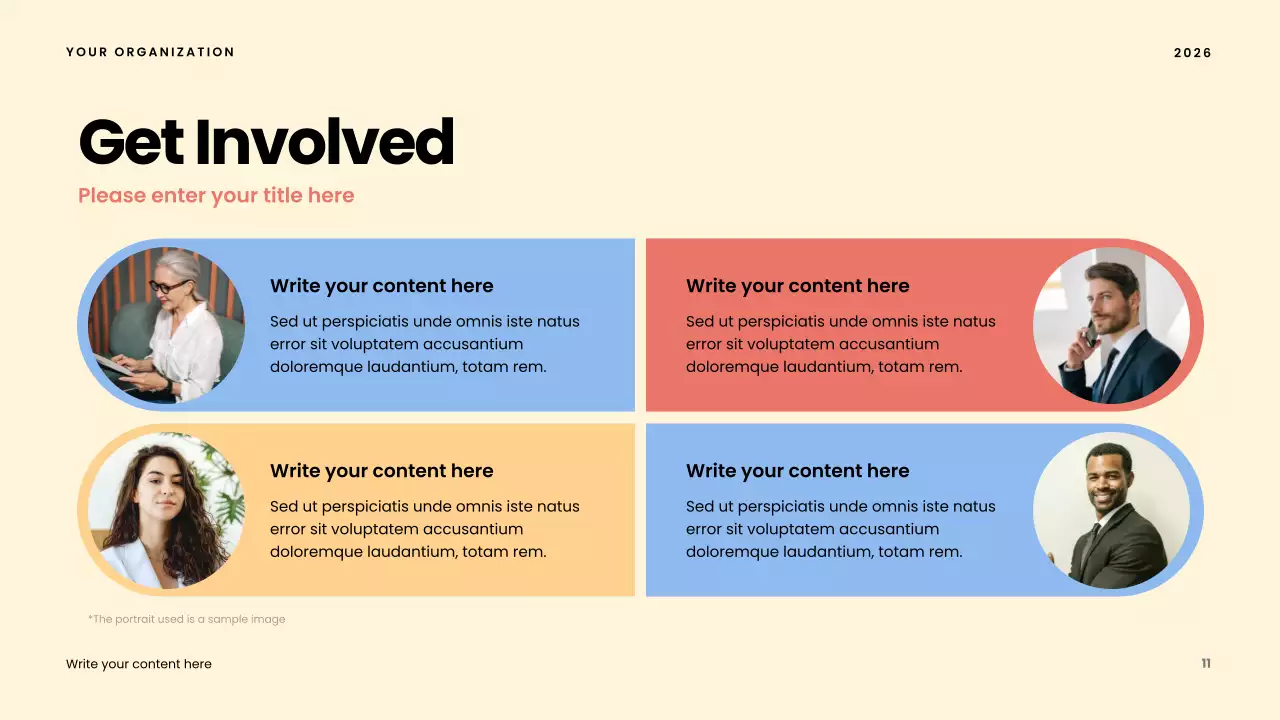 YOUR ORGANIZATION

2026

Get Involved

Please enter your title here

Write your content here

Sed ut perspiciatis unde omnis iste natus error sit voluptatem accusantium doloremque laudantium, totam rem.

Write your content here

Sed ut perspiciatis unde omnis iste natus error sit voluptatem accusantium doloremque laudantium, totam rem.

Write your content here

Sed ut perspiciatis unde omnis iste natus error sit voluptatem accusantium doloremque laudantium, totam rem.

Write your content here

Sed ut perspiciatis unde omnis iste natus error sit voluptatem accusantium doloremque laudantium, totam rem.

*The portrait used is a sample image

Write your content here

11